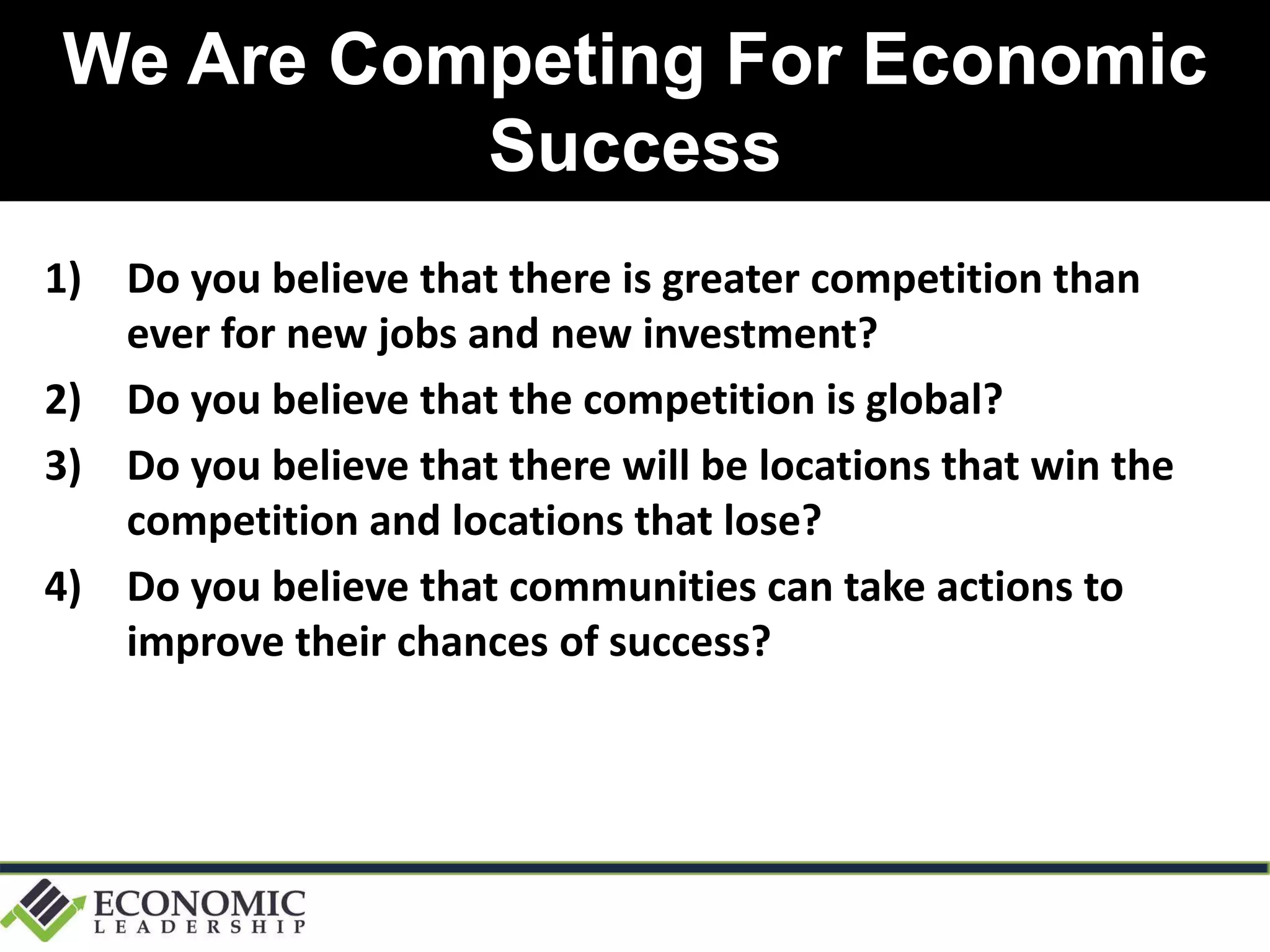 We Are Competing For Economic Success

1) Do you believe that there is greater competition than ever for new jobs and new investment?

2) Do you believe that the competition is global?

3) Do you believe that there will be locations that win the competition and locations that lose?

4) Do you believe that communities can take actions to improve their chances of success?

ECONOMIC LEADERSHIP